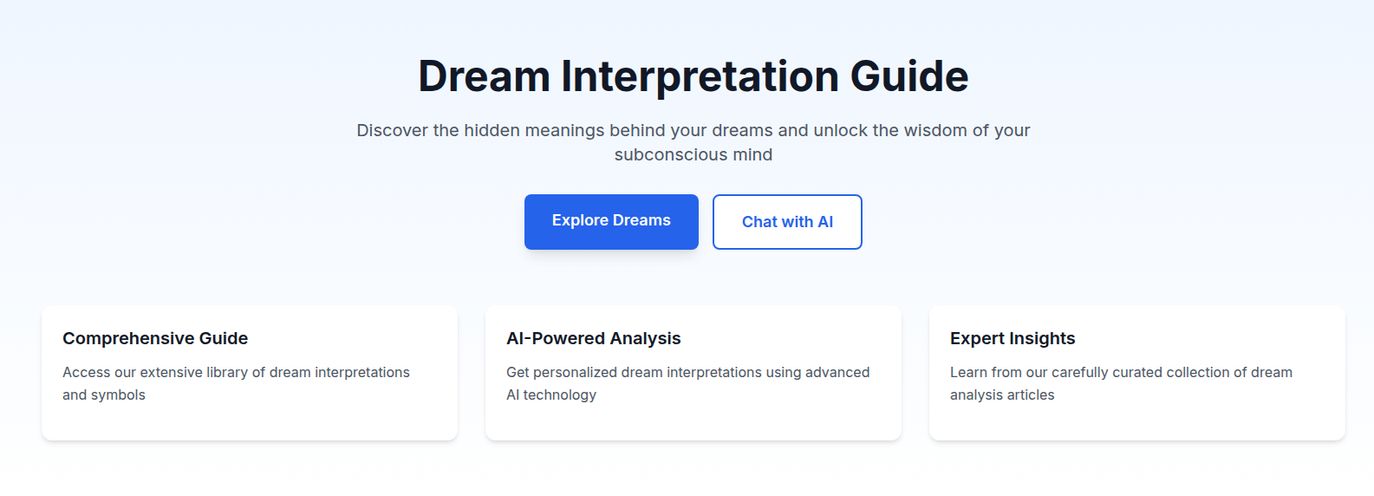 Dream Interpretation Guide

Discover the hidden meanings behind your dreams and unlock the wisdom of your subconscious mind

Explore Dreams

Chat with AI

Comprehensive Guide

Access our extensive library of dream interpretations and symbols

AI-Powered Analysis

Get personalized dream interpretations using advanced AI technology

Expert Insights

Learn from our carefully curated collection of dream analysis articles